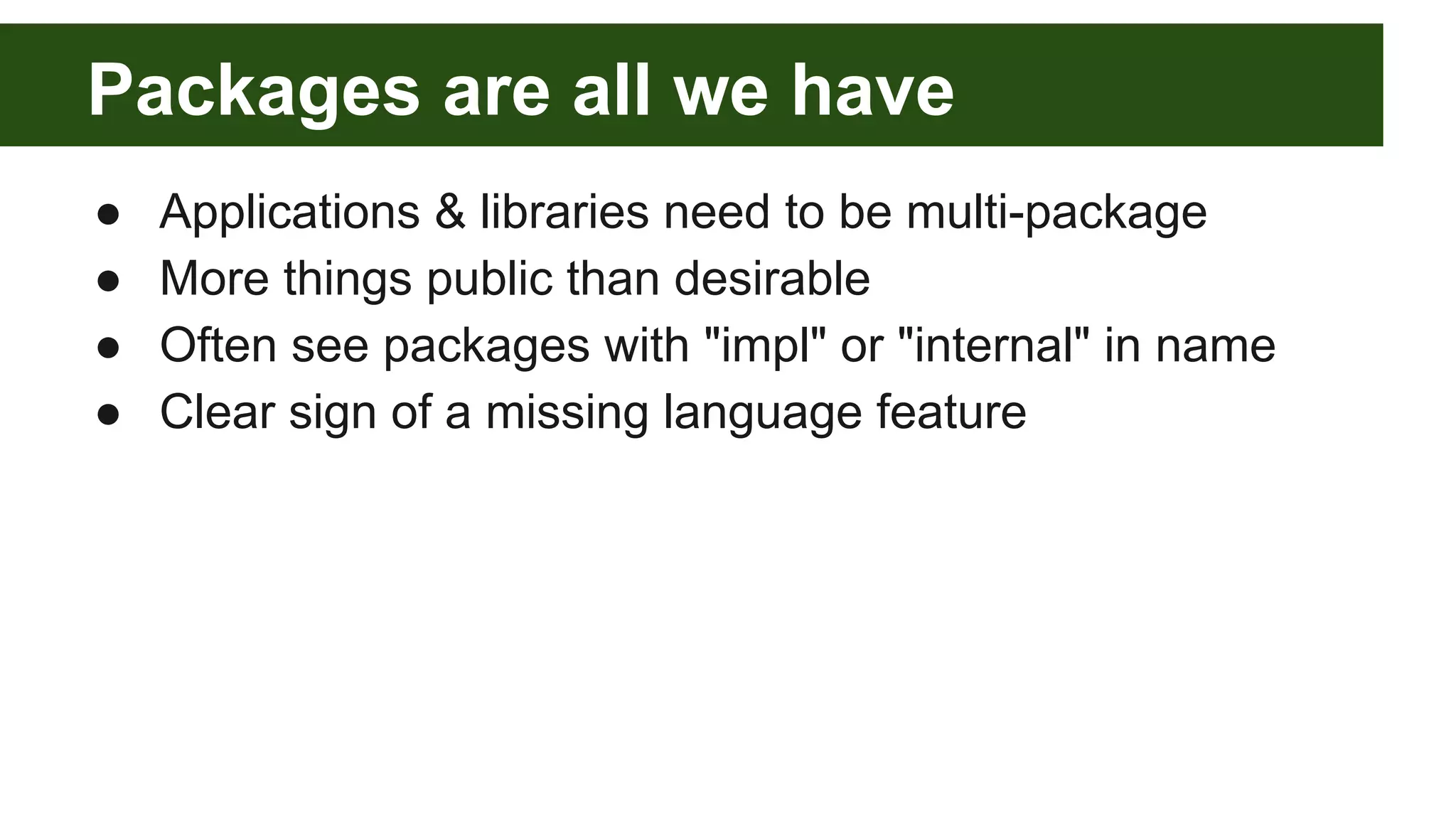 Packages are all we have

● Applications & libraries need to be multi-package
● More things public than desirable
● Often see packages with "impl" or "internal" in name
● Clear sign of a missing language feature